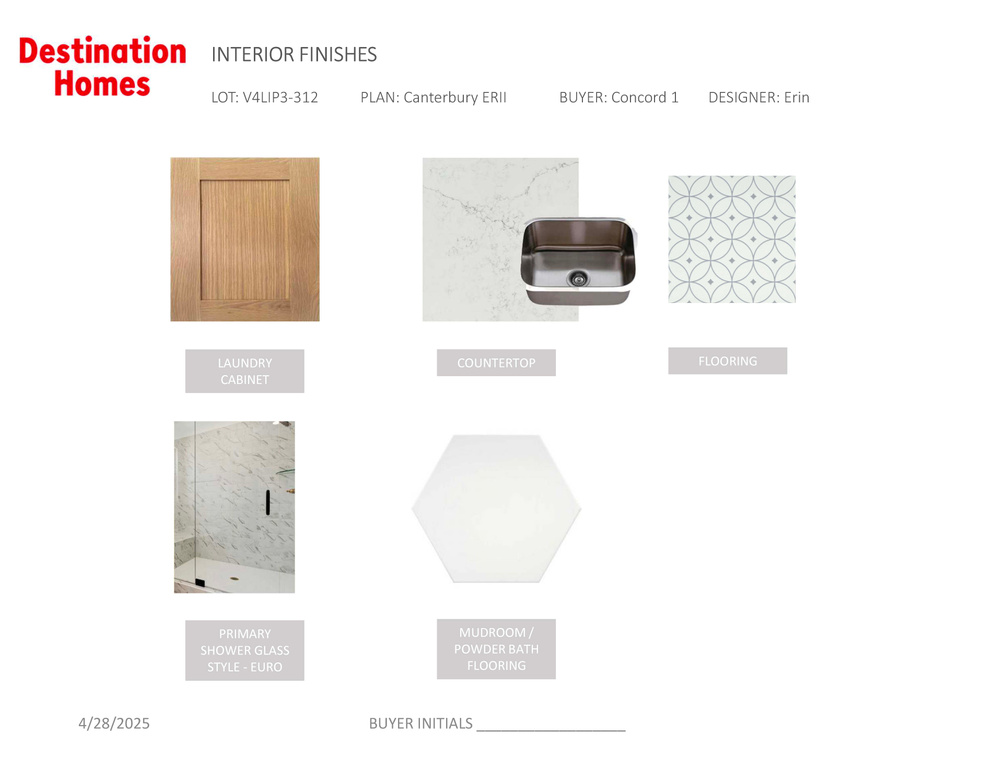 Destination Homes

INTERIOR FINISHES

LOT: V4LIP3-312 PLAN: Canterbury ERII BUYER: Concord 1 DESIGNER: Erin

LAUNDRY CABINET

COUNTERTOP

FLOORING

PRIMARY SHOWER GLASS STYLE - EURO

MUDROOM / POWDER BATH FLOORING

4/28/2025

BUYER INITIALS ___________________